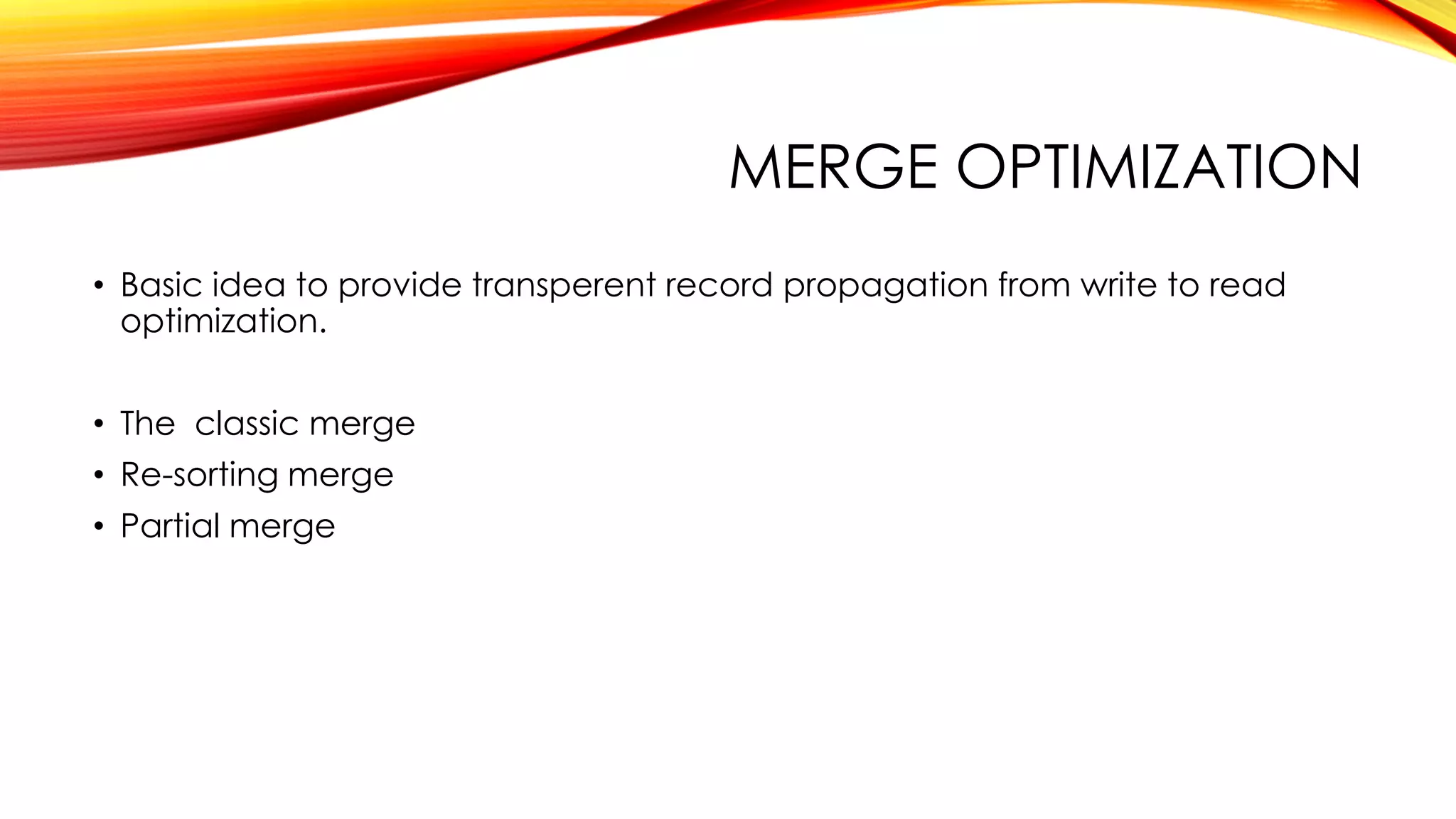 MERGE OPTIMIZATION

• Basic idea to provide transperent record propagation from write to read optimization.

• The classic merge
• Re-sorting merge
• Partial merge